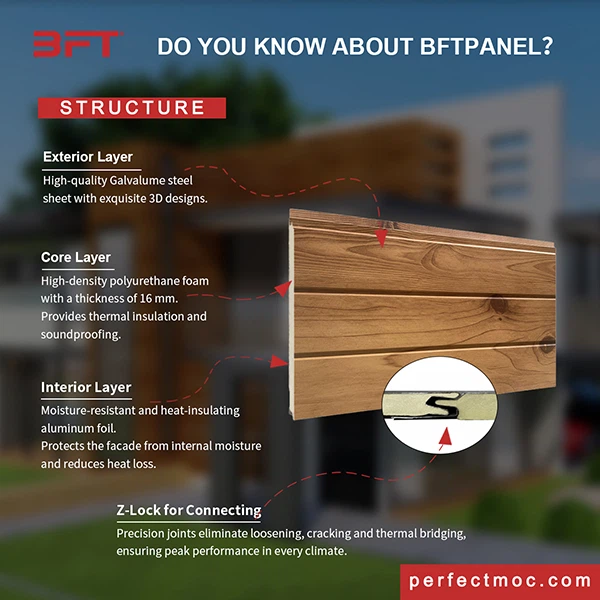 BFT DO YOU KNOW ABOUT BFTPANEL?

STRUCTURE

Exterior Layer
High-quality Galvalume steel sheet with exquisite 3D designs.

Core Layer
High-density polyurethane foam with a thickness of 16 mm. Provides thermal insulation and soundproofing.

Interior Layer
Moisture-resistant and heat-insulating aluminum foil. Protects the facade from internal moisture and reduces heat loss.

Z-Lock for Connecting
Precision joints eliminate loosening, cracking and thermal bridging, ensuring peak performance in every climate.

perfectmoc.com